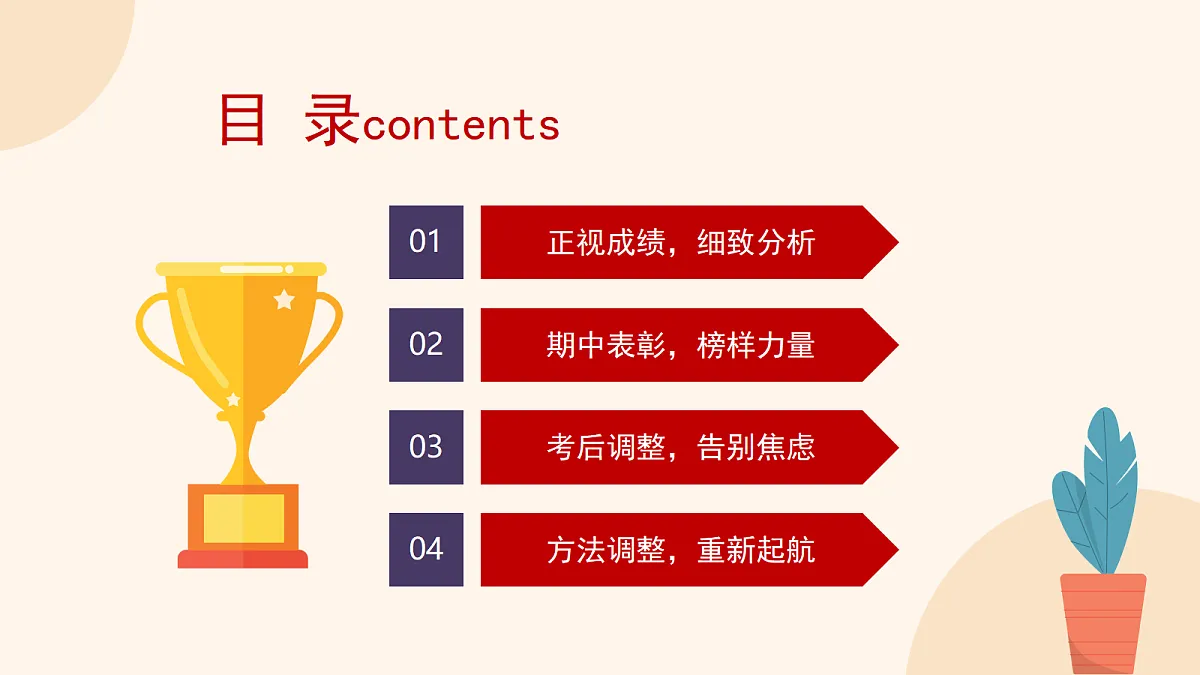 目 录contents

01
正视成绩，细致分析

02
期中表彰，榜样力量

03
考后调整，告别焦虑

04
方法调整，重新起航